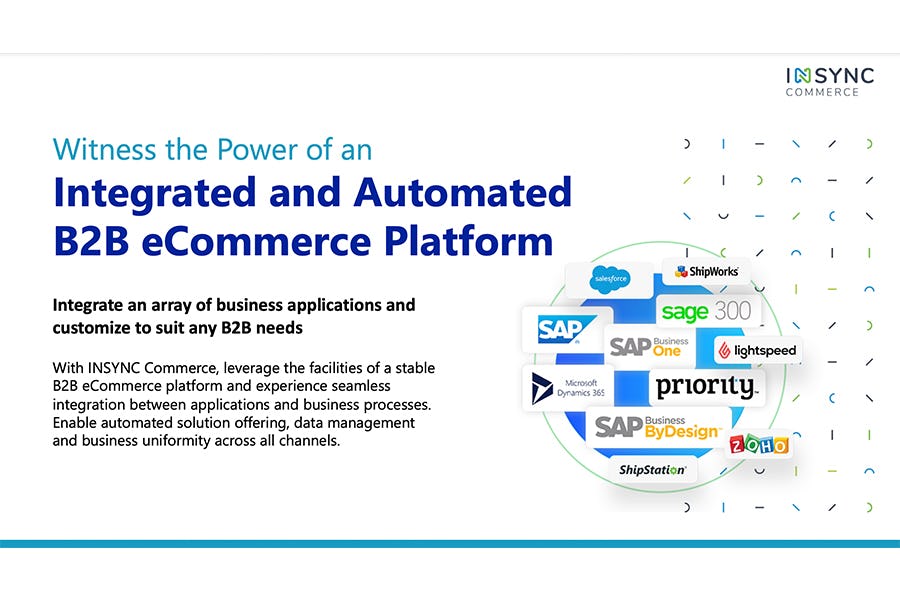 INSYNC
COMMERCE

Witness the Power of an
Integrated and Automated B2B eCommerce Platform

Integrate an array of business applications and customize to suit any B2B needs

With INSYNC Commerce, leverage the facilities of a stable B2B eCommerce platform and experience seamless integration between applications and business processes. Enable automated solution offering, data management and business uniformity across all channels.

salesforce
ShipWorks
SAP
sage 300
SAP Business One
lightspeed
Microsoft Dynamics 365
priority
SAP Business ByDesign
ZOHO
ShipStation